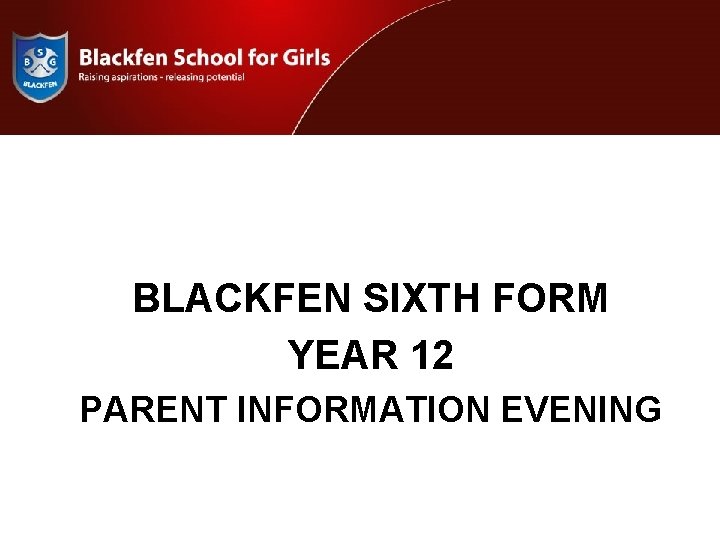 B S G
BLACKFEN

Blackfen School for Girls
Raising aspirations - releasing potential

BLACKFEN SIXTH FORM
YEAR 12
PARENT INFORMATION EVENING